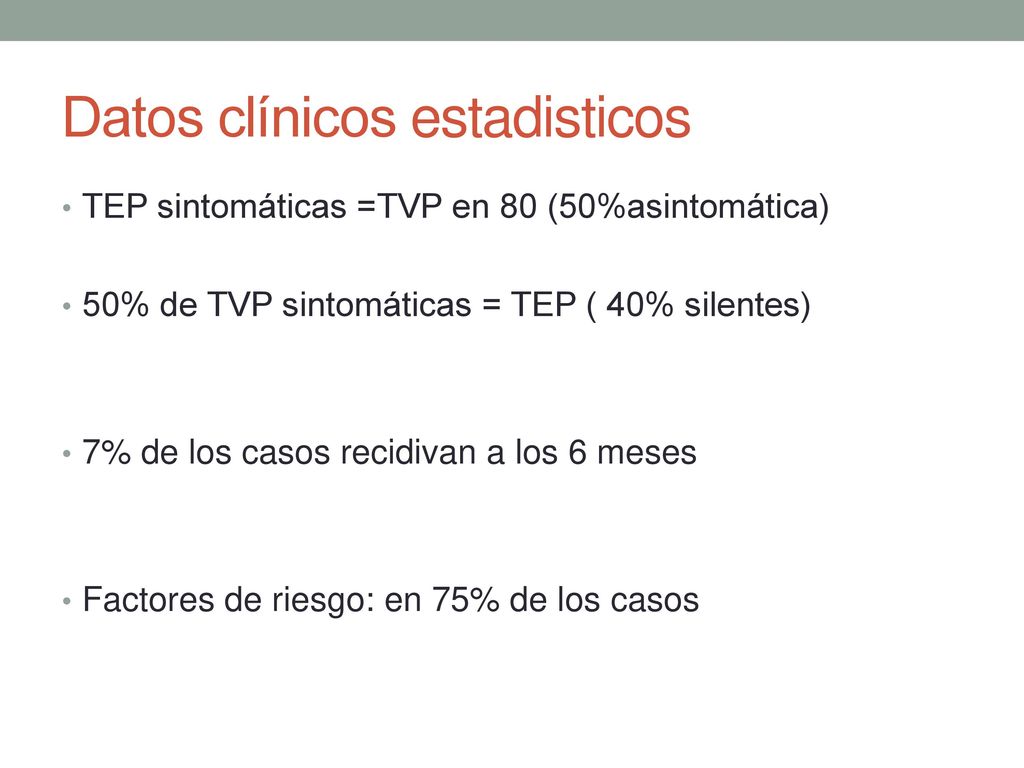 Datos clínicos estadisticos

• TEP sintomáticas =TVP en 80 (50%asintomática)

• 50% de TVP sintomáticas = TEP ( 40% silentes)

• 7% de los casos recidivan a los 6 meses

• Factores de riesgo: en 75% de los casos